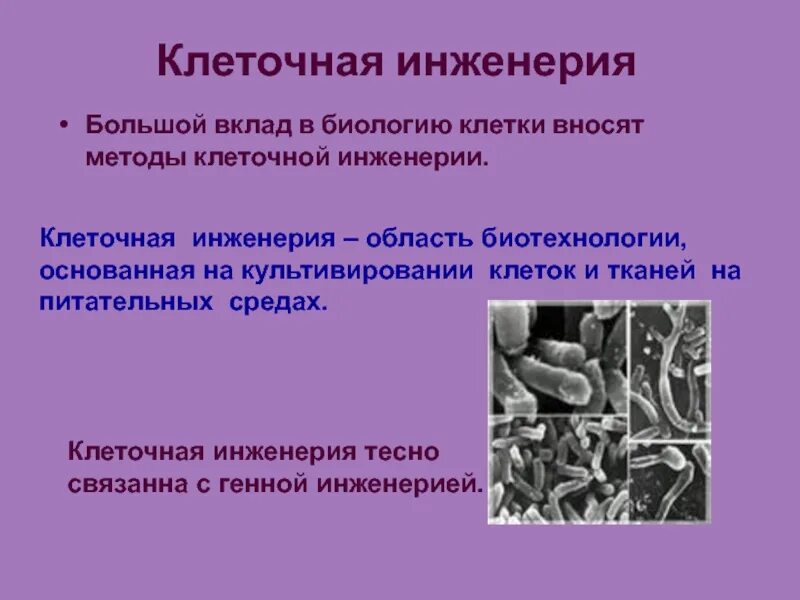 Клеточная инженерия

• Большой вклад в биологию клетки вносят методы клеточной инженерии.

Клеточная инженерия – область биотехнологии, основанная на культивировании клеток и тканей на питательных средах.

Клеточная инженерия тесно связанна с генной инженерией.